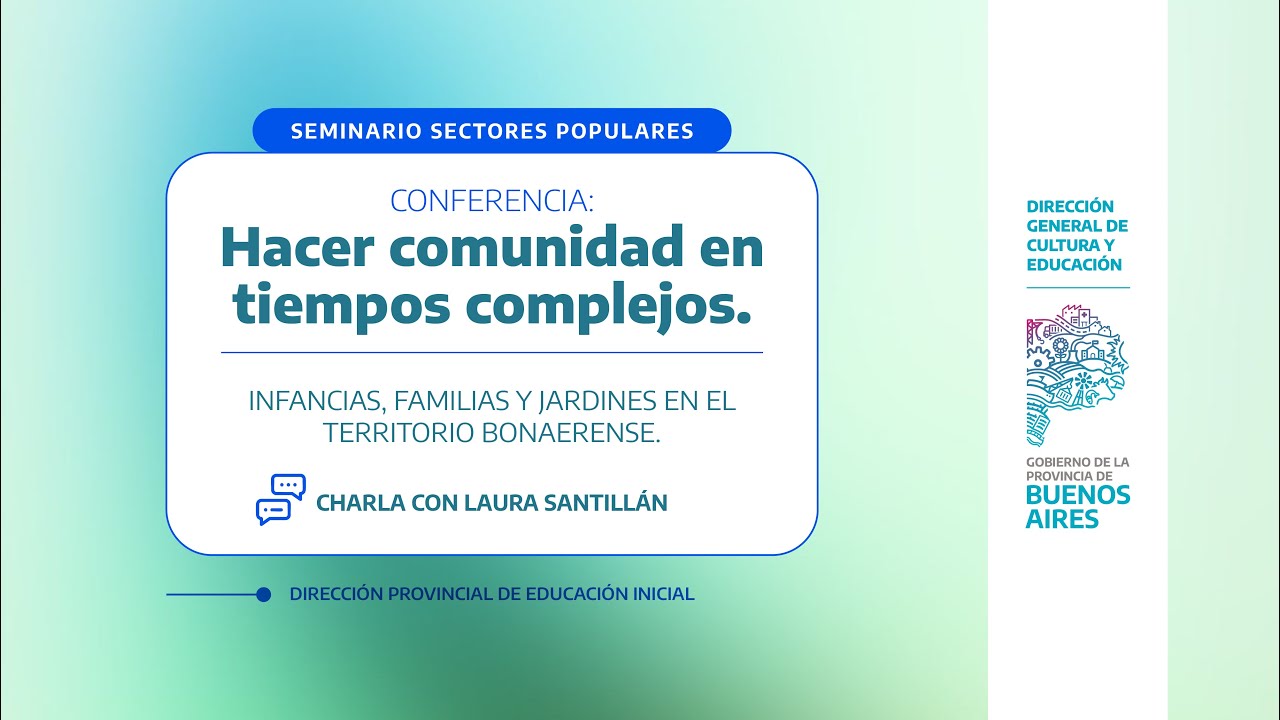 SEMINARIO SECTORES POPULARES

CONFERENCIA:
Hacer comunidad en tiempos complejos.

INFANCIAS, FAMILIAS Y JARDINES EN EL TERRITORIO BONAERENSE.

CHARLA CON LAURA SANTILLÁN

DIRECCIÓN PROVINCIAL DE EDUCACIÓN INICIAL

DIRECCIÓN GENERAL DE CULTURA Y EDUCACIÓN

GOBIERNO DE LA PROVINCIA DE
BUENOS AIRES